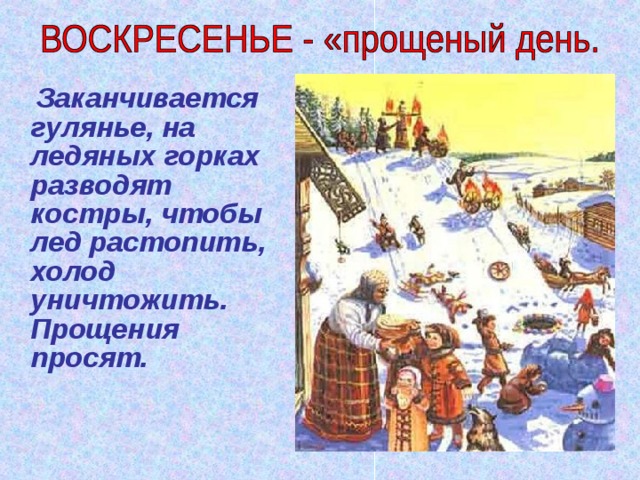 ВОСКРЕСЕНЬЕ - «прощеный день.

Заканчивается гулянье, на ледяных горках разводят костры, чтобы лед растопить, холод уничтожить. Прощения просят.